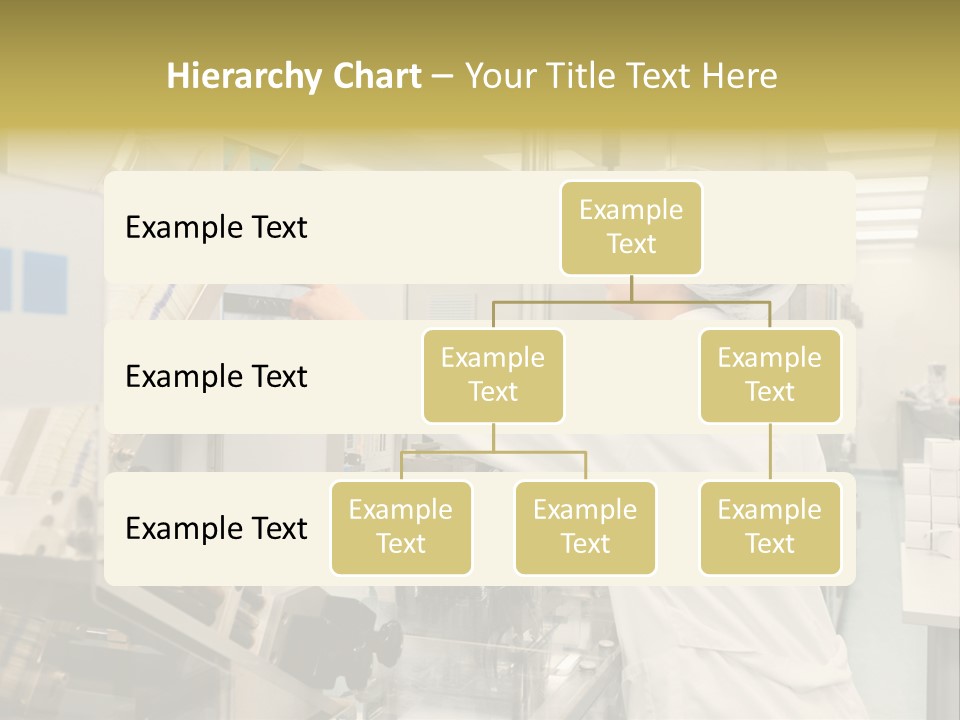 Hierarchy Chart – Your Title Text Here

Example Text

Example Text

Example Text

Example Text

Example Text

Example Text

Example Text

Example Text

Example Text